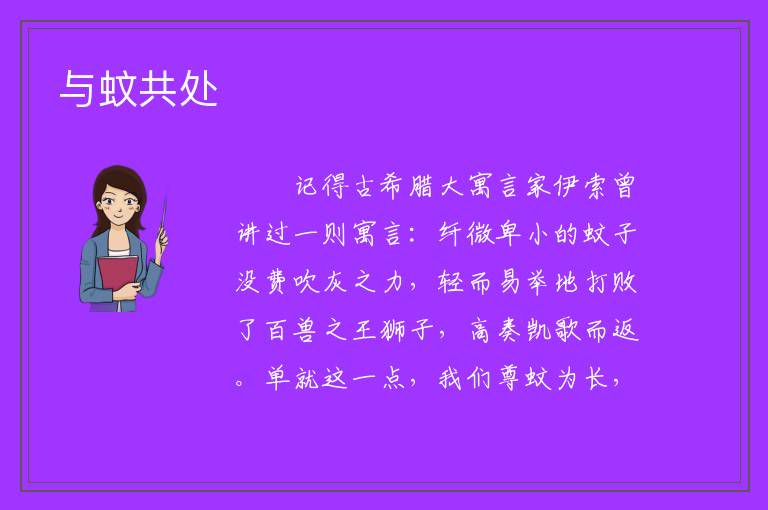 与蚊共处

记得古希腊大寓言家伊索曾讲过一则寓言：纤微卑小的蚊子没费吹灰之力，轻而易举地打败了百兽之王狮子，高奏凯歌而返。单就这一点，我们尊蚊为长，